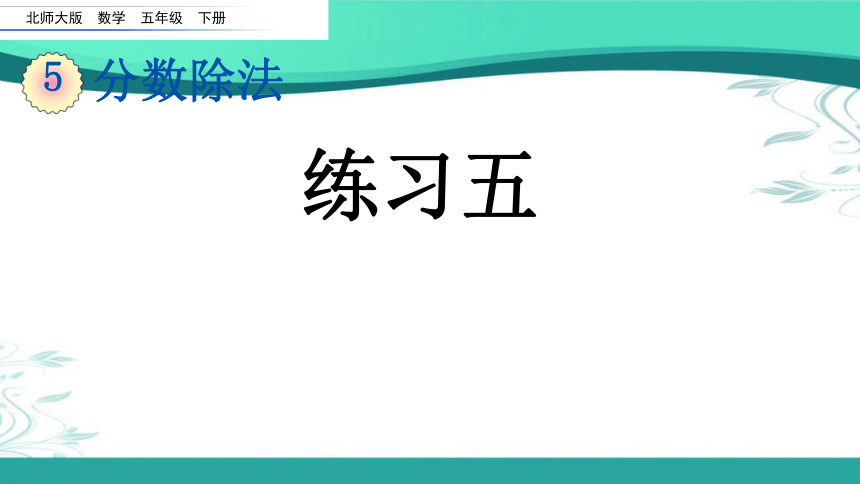 北师大版　数学　五年级　下册

5 分数除法

练习五